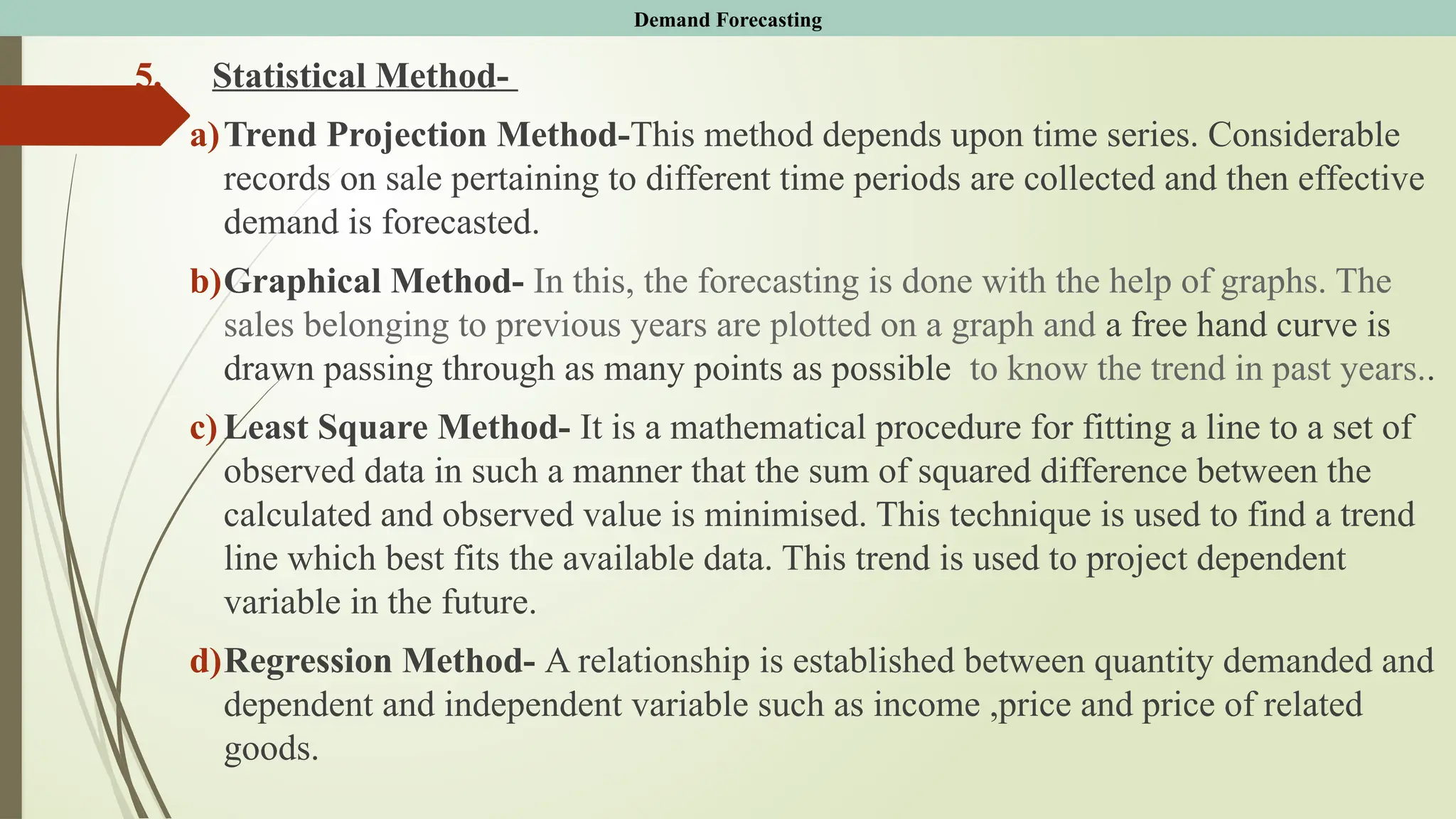 Demand Forecasting

5. Statistical Method-

a) Trend Projection Method-This method depends upon time series. Considerable records on sale pertaining to different time periods are collected and then effective demand is forecasted.

b) Graphical Method- In this, the forecasting is done with the help of graphs. The sales belonging to previous years are plotted on a graph and a free hand curve is drawn passing through as many points as possible to know the trend in past years..

c) Least Square Method- It is a mathematical procedure for fitting a line to a set of observed data in such a manner that the sum of squared difference between the calculated and observed value is minimised. This technique is used to find a trend line which best fits the available data. This trend is used to project dependent variable in the future.

d) Regression Method- A relationship is established between quantity demanded and dependent and independent variable such as income ,price and price of related goods.